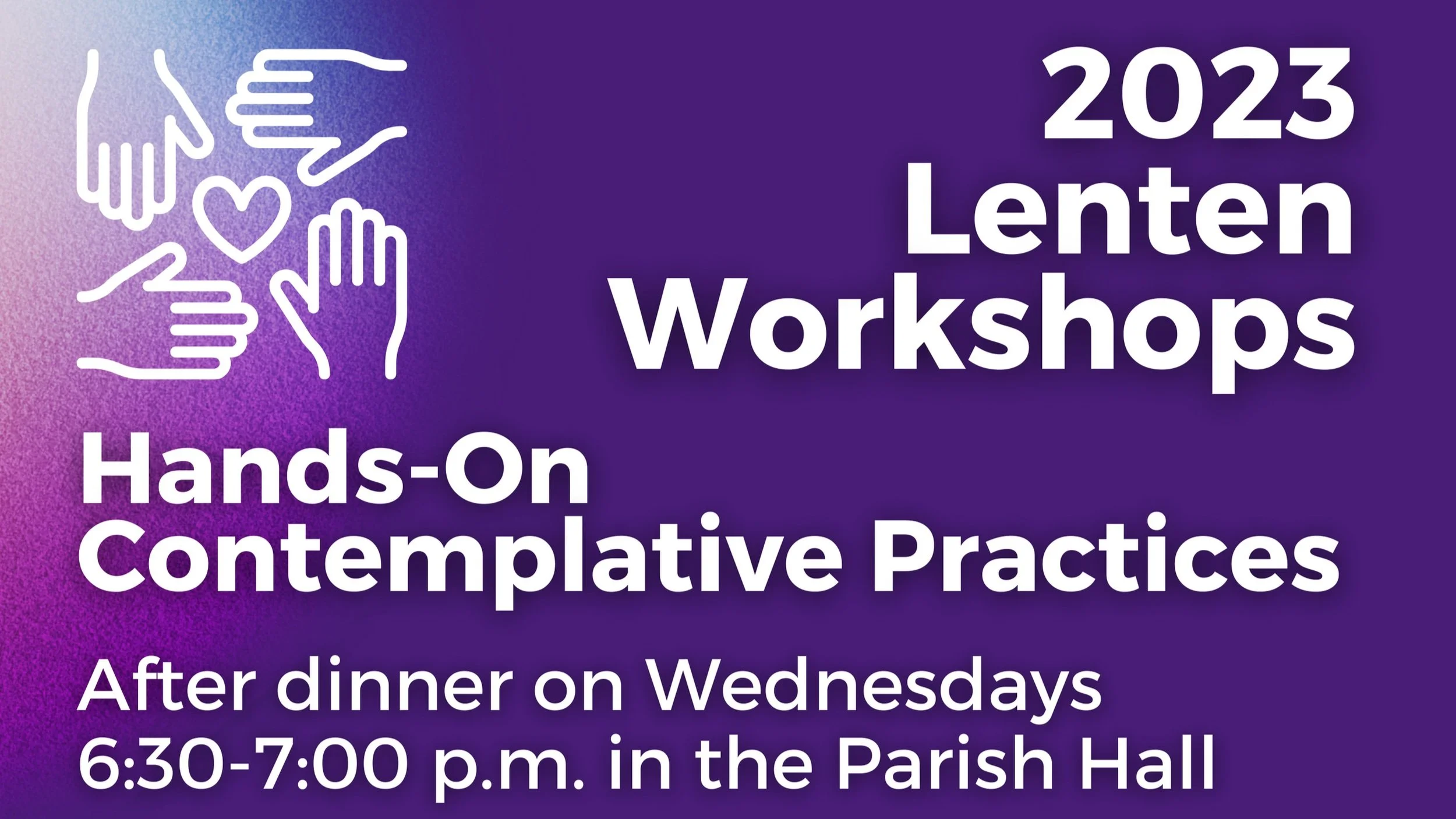 2023 Lenten Workshops

Hands-On Contemplative Practices

After dinner on Wednesdays 6:30-7:00 p.m. in the Parish Hall